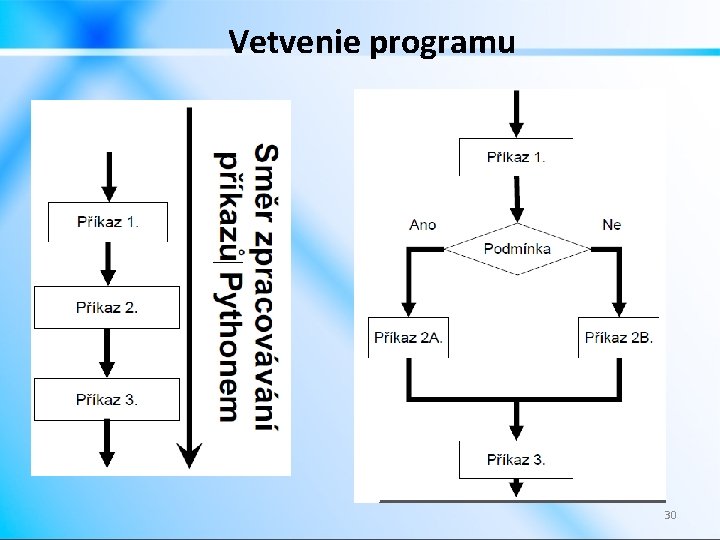 Vetvenie programu

Příkaz 1.

Příkaz 2.

Příkaz 3.

Směr zpracovávání příkazů Pythonem

Příkaz 1.

Ano

Podmínka

Ne

Příkaz 2A.

Příkaz 2B.

Příkaz 3.

30